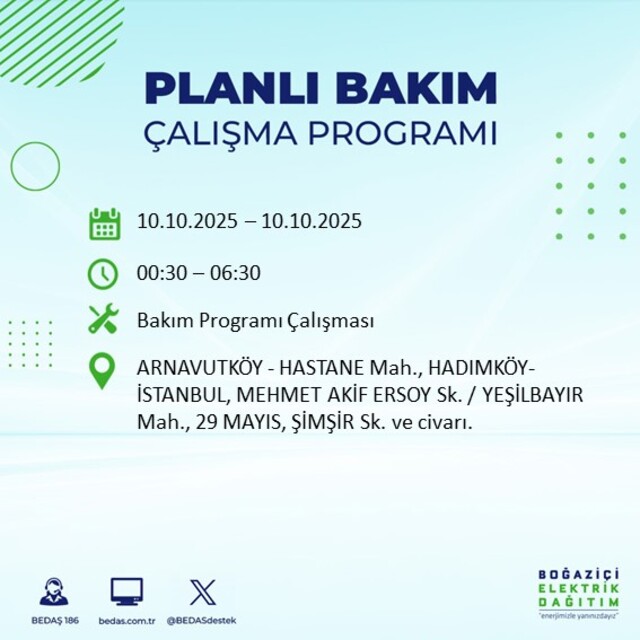 PLANLI BAKIM
ÇALIŞMA PROGRAMI

10.10.2025 – 10.10.2025

00:30 – 06:30

Bakım Programı Çalışması

ARNAVUTKÖY - HASTANE Mah., HADIMKÖY-İSTANBUL, MEHMET AKİF ERSOY Sk. / YEŞİLBAYIR Mah., 29 MAYIS, ŞİMŞİR Sk. ve civarı.

BEDAŞ 186

bedas.com.tr

@BEDASdestek

BOĞAZİÇİ
ELEKTRİK
DAĞITIM
"enerjimizle yanınızdayız"